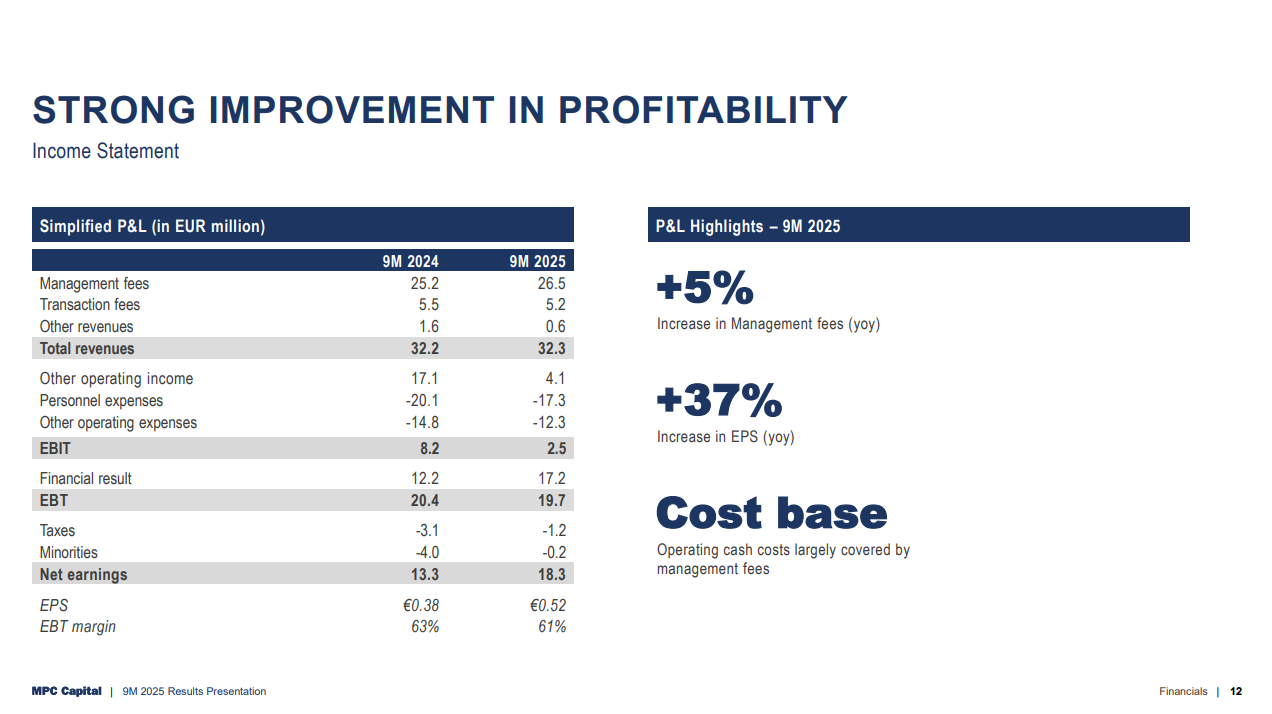 STRONG IMPROVEMENT IN PROFITABILITY
Income Statement

Simplified P&L (in EUR million)

| | 9M 2024 | 9M 2025 |
|---|---|---|
| Management fees | 25.2 | 26.5 |
| Transaction fees | 5.5 | 5.2 |
| Other revenues | 1.6 | 0.6 |
| Total revenues | 32.2 | 32.3 |
| Other operating income | 17.1 | 4.1 |
| Personnel expenses | -20.1 | -17.3 |
| Other operating expenses | -14.8 | -12.3 |
| EBIT | 8.2 | 2.5 |
| Financial result | 12.2 | 17.2 |
| EBT | 20.4 | 19.7 |
| Taxes | -3.1 | -1.2 |
| Minorities | -4.0 | -0.2 |
| Net earnings | 13.3 | 18.3 |
| EPS | €0.38 | €0.52 |
| EBT margin | 63% | 61% |

P&L Highlights – 9M 2025

+5%
Increase in Management fees (yoy)

+37%
Increase in EPS (yoy)

Cost base
Operating cash costs largely covered by management fees

MPC Capital | 9M 2025 Results Presentation

Financials | 12